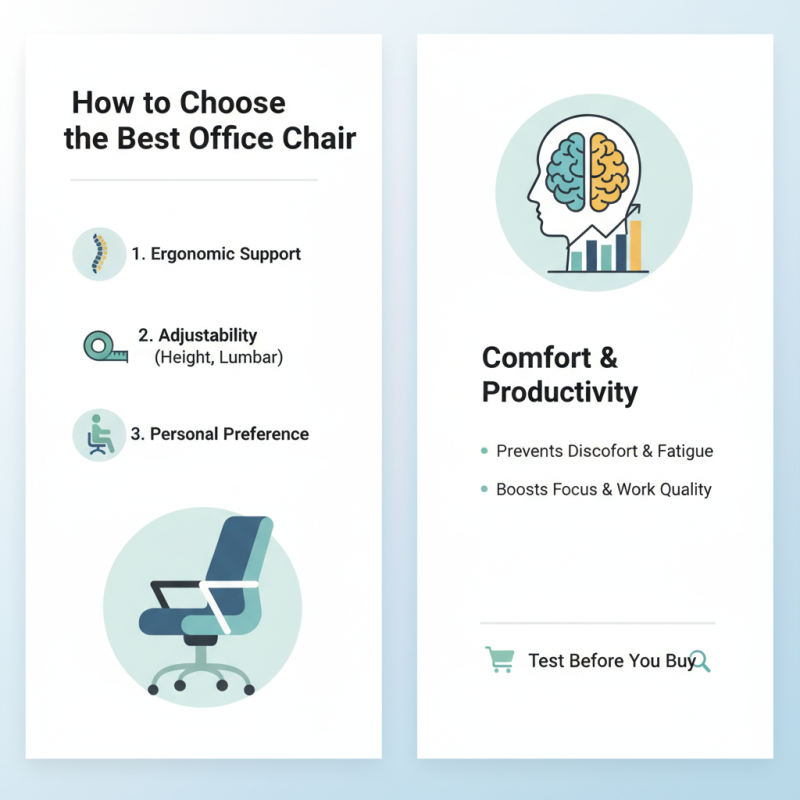 How to Choose the Best Office Chair

1. Ergonomic Support

2. Adjustability (Height, Lumbar)

3. Personal Preference

Comfort & Productivity

• Prevents Discofort & Fatigue

• Boosts Focus & Work Quality

Test Before You Buy